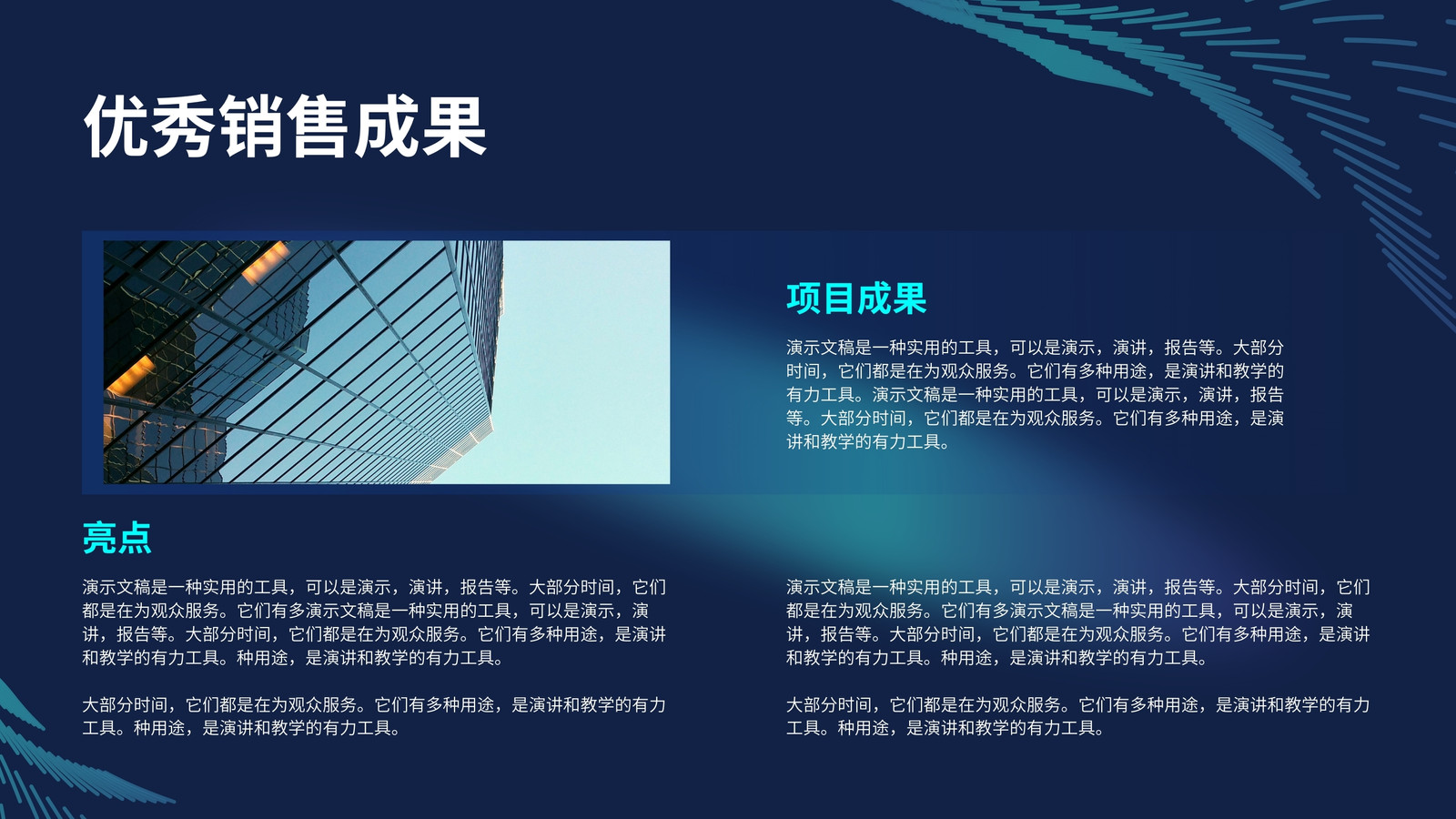 优秀销售成果

项目成果

演示文稿是一种实用的工具，可以是演示，演讲，报告等。大部分时间，它们都是在为观众服务。它们有多种用途，是演讲和教学的有力工具。演示文稿是一种实用的工具，可以是演示，演讲，报告等。大部分时间，它们都是在为观众服务。它们有多种用途，是演讲和教学的有力工具。

亮点

演示文稿是一种实用的工具，可以是演示，演讲，报告等。大部分时间，它们都是在为观众服务。它们有多演示文稿是一种实用的工具，可以是演示，演讲，报告等。大部分时间，它们都是在为观众服务。它们有多种用途，是演讲和教学的有力工具。种用途，是演讲和教学的有力工具。

大部分时间，它们都是在为观众服务。它们有多种用途，是演讲和教学的有力工具。种用途，是演讲和教学的有力工具。

演示文稿是一种实用的工具，可以是演示，演讲，报告等。大部分时间，它们都是在为观众服务。它们有多演示文稿是一种实用的工具，可以是演示，演讲，报告等。大部分时间，它们都是在为观众服务。它们有多种用途，是演讲和教学的有力工具。种用途，是演讲和教学的有力工具。

大部分时间，它们都是在为观众服务。它们有多种用途，是演讲和教学的有力工具。种用途，是演讲和教学的有力工具。